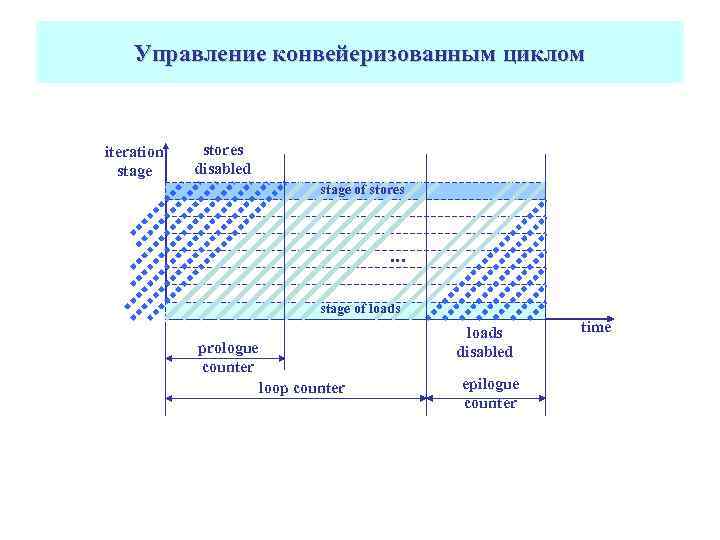 Управление конвейеризованным циклом

iteration stage

stores disabled

stage of stores

...

stage of loads

time

loads disabled

prologue counter

loop counter

epilogue counter